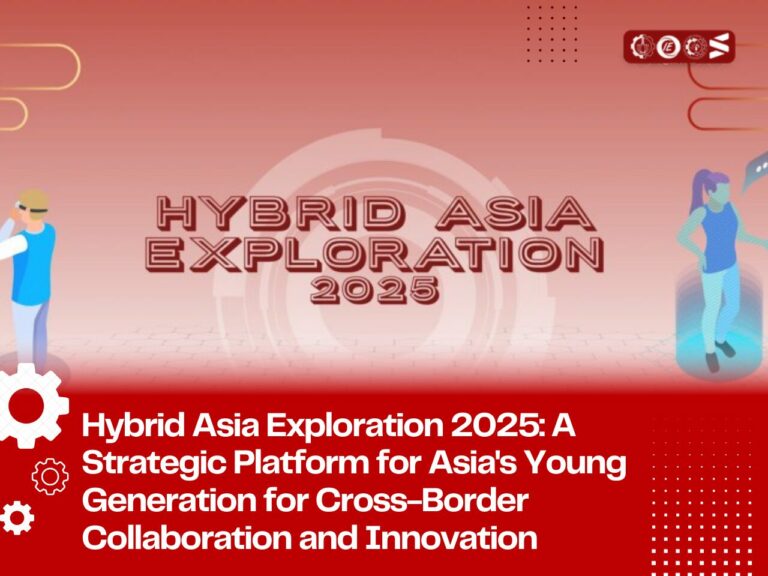 HYBRID ASIA EXPLORATION 2025

Hybrid Asia Exploration 2025: A Strategic Platform for Asia's Young Generation for Cross-Border Collaboration and Innovation